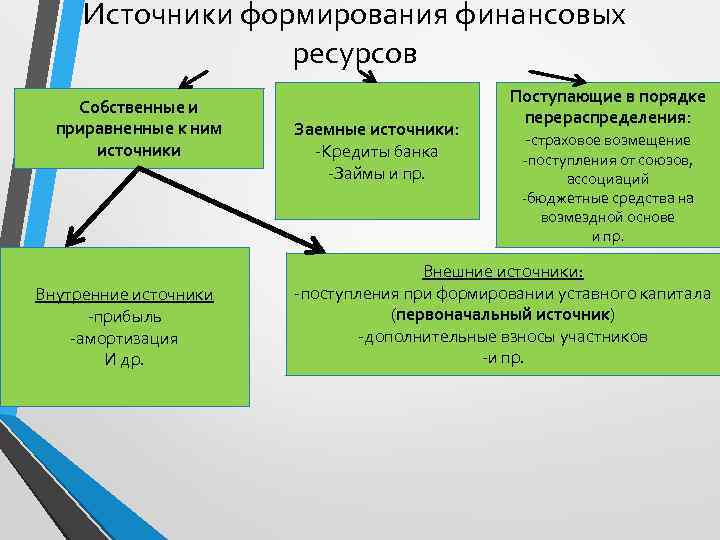 Источники формирования финансовых ресурсов

Собственные и приравненные к ним источники

Заемные источники:
-Кредиты банка
-Займы и пр.

Поступающие в порядке перераспределения:
-страховое возмещение
-поступления от союзов, ассоциаций
-бюджетные средства на возмездной основе
и пр.

Внутренние источники
-прибыль
-амортизация
И др.

Внешние источники:
-поступления при формировании уставного капитала (первоначальный источник)
-дополнительные взносы участников
-и пр.